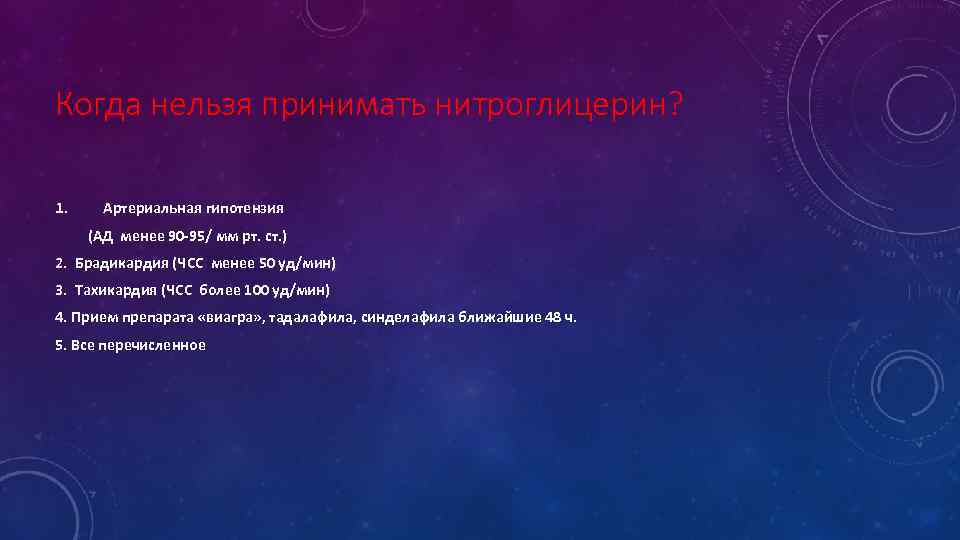 Когда нельзя принимать нитроглицерин?

1. Артериальная гипотензия

(АД менее 90-95/ мм рт. ст.)

2. Брадикардия (ЧСС менее 50 уд/мин)

3. Тахикардия (ЧСС более 100 уд/мин)

4. Прием препарата «виагра», тадалафила, синделафила ближайшие 48 ч.

5. Все перечисленное